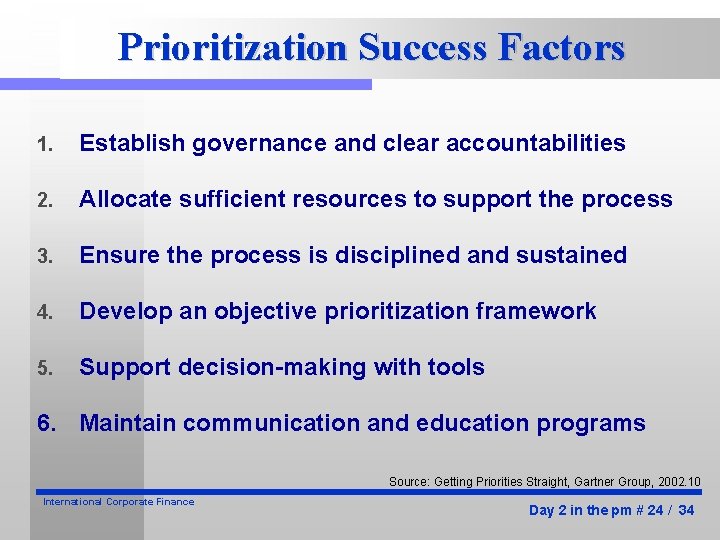 Prioritization Success Factors

1. Establish governance and clear accountabilities

2. Allocate sufficient resources to support the process

3. Ensure the process is disciplined and sustained

4. Develop an objective prioritization framework

5. Support decision-making with tools

6. Maintain communication and education programs

Source: Getting Priorities Straight, Gartner Group, 2002.10

International Corporate Finance

Day 2 in the pm # 24 / 34